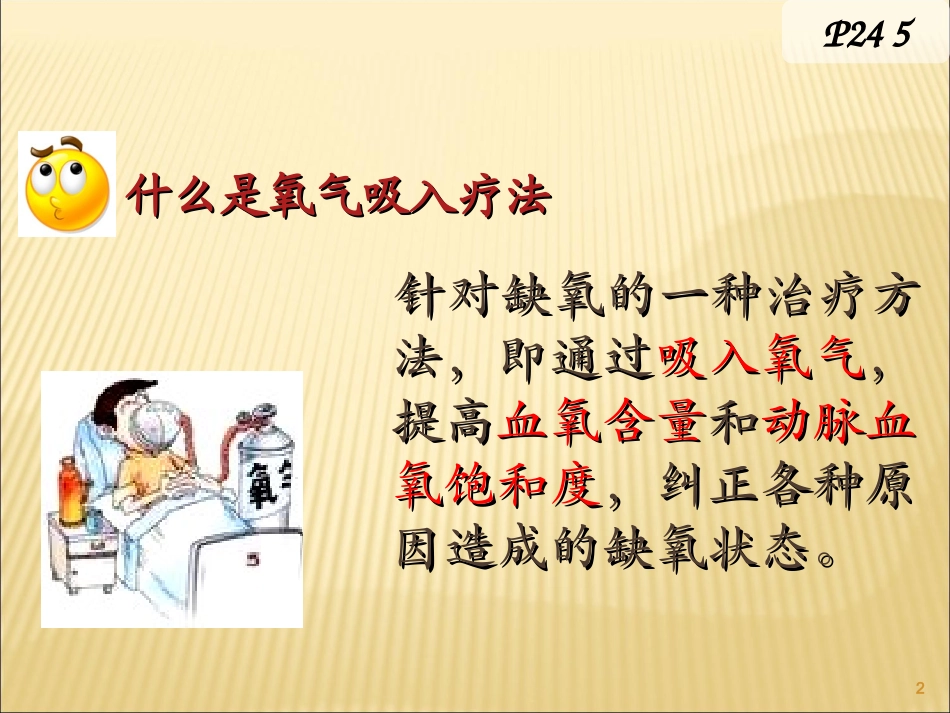 P24 5

什么是氧气吸入疗法

针对缺氧的一种治疗方法，即通过吸入氧气，提高血氧含量和动脉血氧饱和度，纠正各种原因造成的缺氧状态。

氧气

2